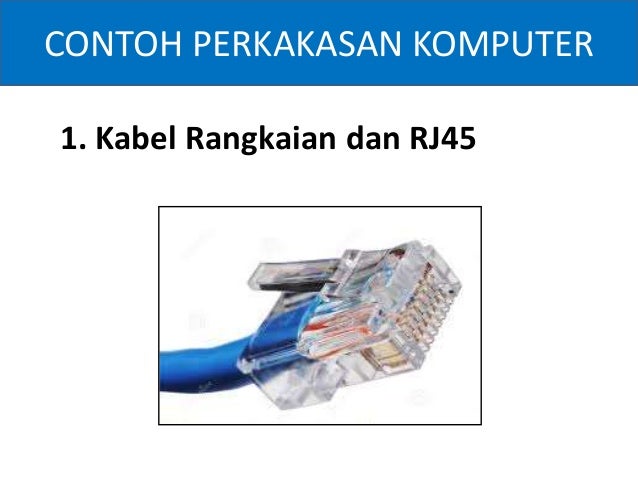 CONTOH PERKAKASAN KOMPUTER

1. Kabel Rangkaian dan RJ45